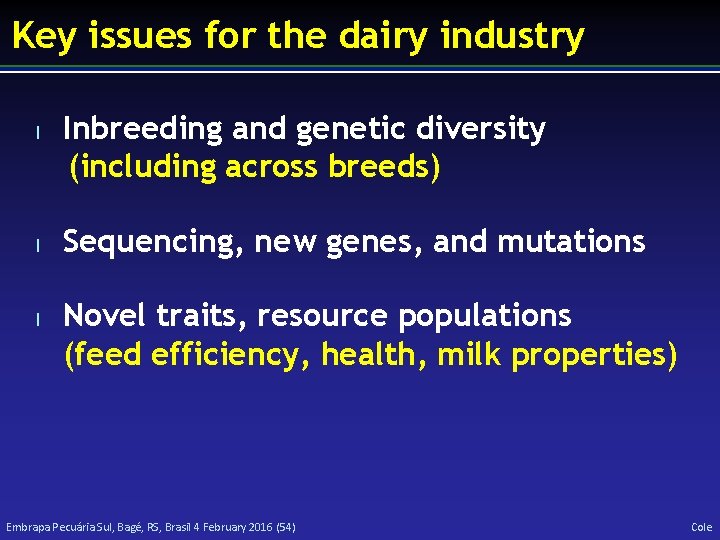 Key issues for the dairy industry

l Inbreeding and genetic diversity (including across breeds)

l Sequencing, new genes, and mutations

l Novel traits, resource populations (feed efficiency, health, milk properties)

Embrapa Pecuária Sul, Bagé, RS, Brasil 4 February 2016 (54)

Cole